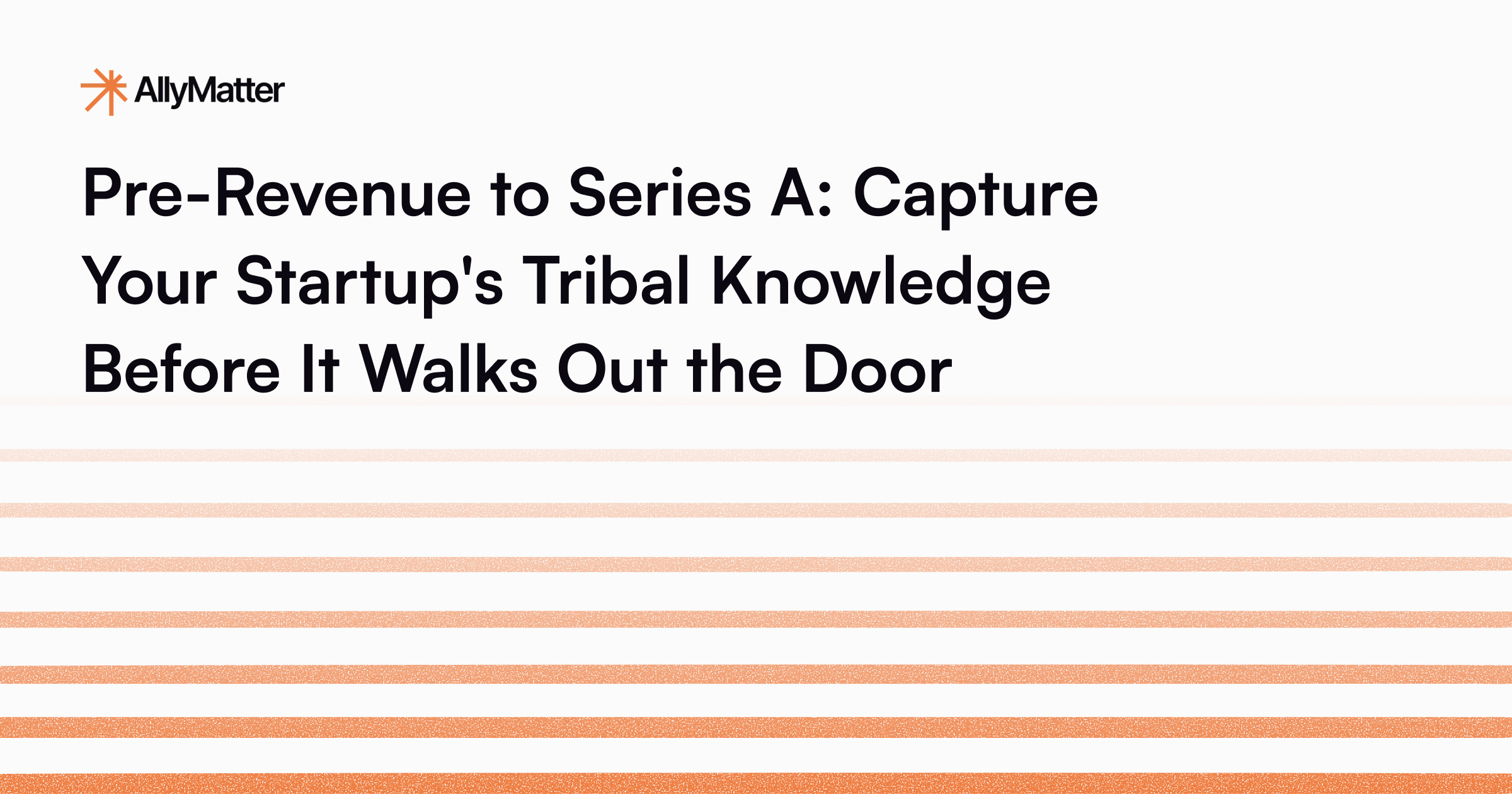 AllyMatter

Pre-Revenue to Series A: Capture Your Startup's Tribal Knowledge Before It Walks Out the Door